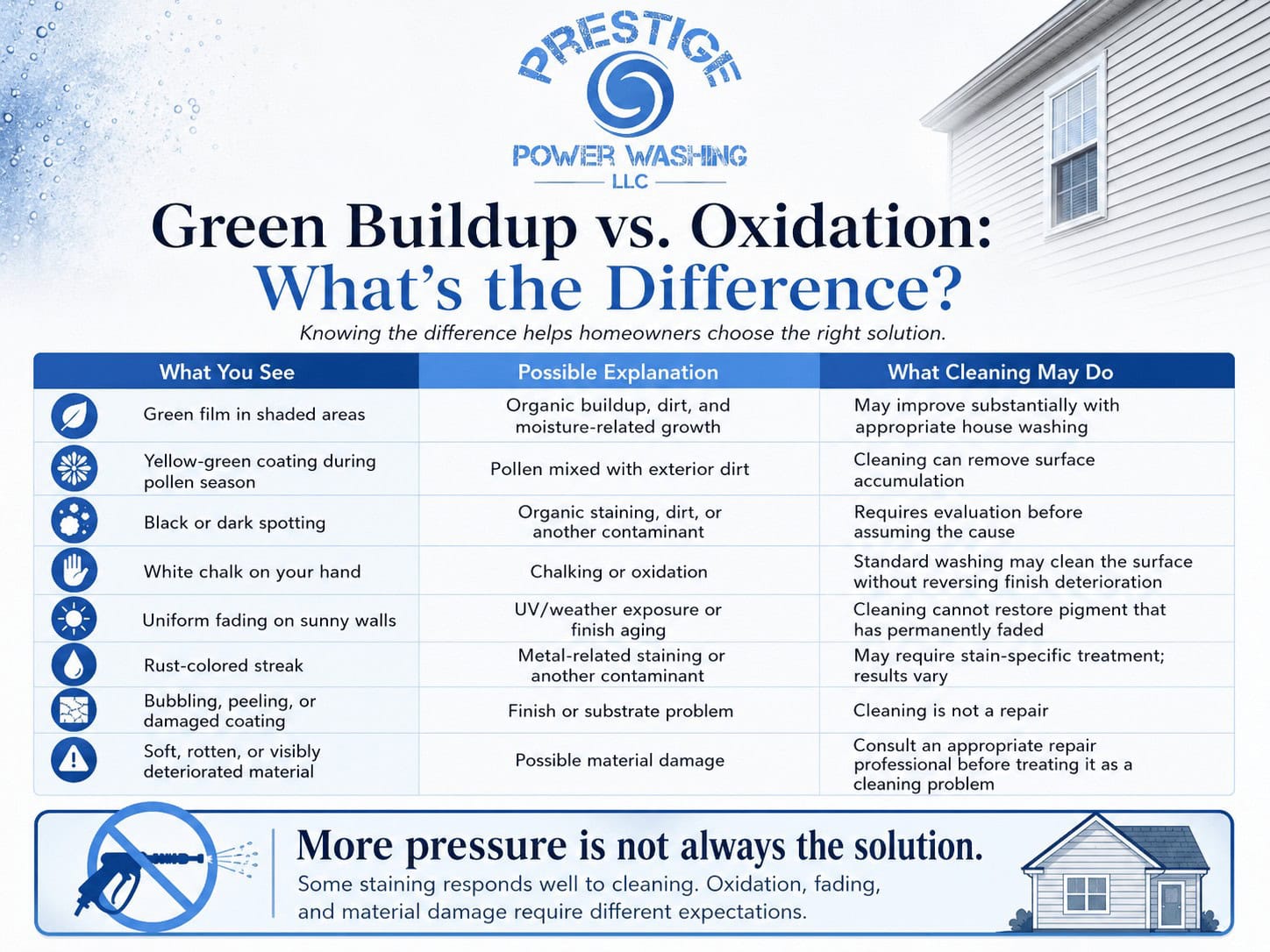 PRESTIGE
POWER WASHING
LLC

Green Buildup vs. Oxidation:
What's the Difference?

Knowing the difference helps homeowners choose the right solution.

| What You See | Possible Explanation | What Cleaning May Do |
|---|---|---|
| Green film in shaded areas | Organic buildup, dirt, and moisture-related growth | May improve substantially with appropriate house washing |
| Yellow-green coating during pollen season | Pollen mixed with exterior dirt | Cleaning can remove surface accumulation |
| Black or dark spotting | Organic staining, dirt, or another contaminant | Requires evaluation before assuming the cause |
| White chalk on your hand | Chalking or oxidation | Standard washing may clean the surface without reversing finish deterioration |
| Uniform fading on sunny walls | UV/weather exposure or finish aging | Cleaning cannot restore pigment that has permanently faded |
| Rust-colored streak | Metal-related staining or another contaminant | May require stain-specific treatment; results vary |
| Bubbling, peeling, or damaged coating | Finish or substrate problem | Cleaning is not a repair |
| Soft, rotten, or visibly deteriorated material | Possible material damage | Consult an appropriate repair professional before treating it as a cleaning problem |

More pressure is not always the solution.
Some staining responds well to cleaning. Oxidation, fading, and material damage require different expectations.